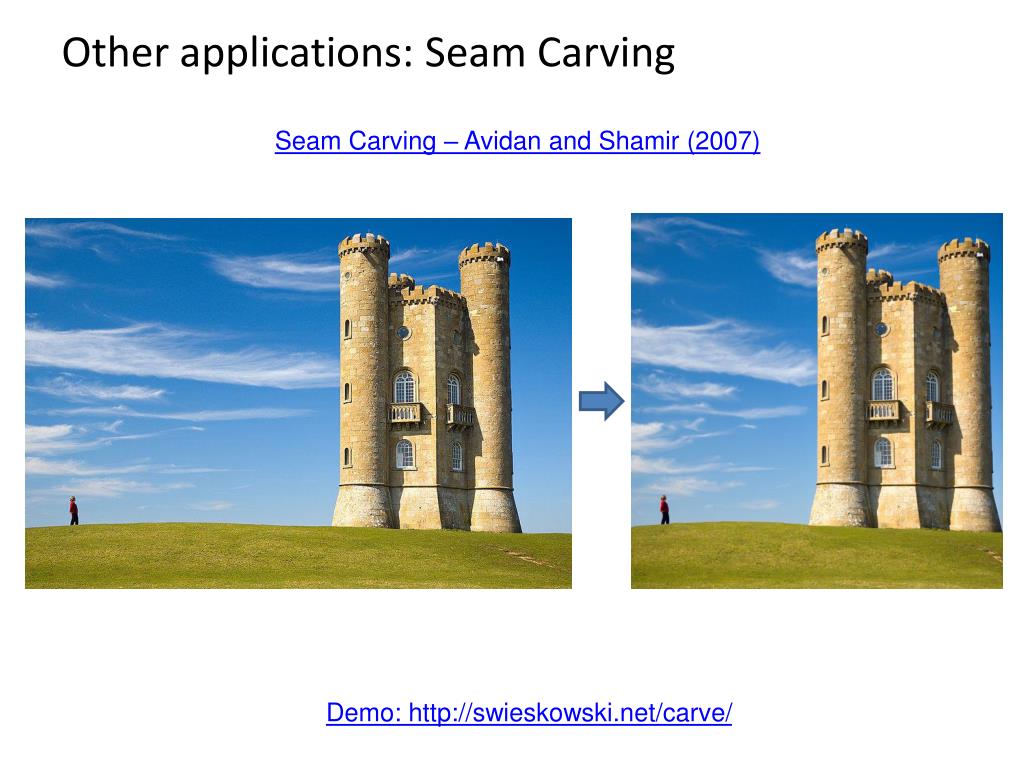 Other applications: Seam Carving

Seam Carving – Avidan and Shamir (2007)

Demo: http://swieskowski.net/carve/